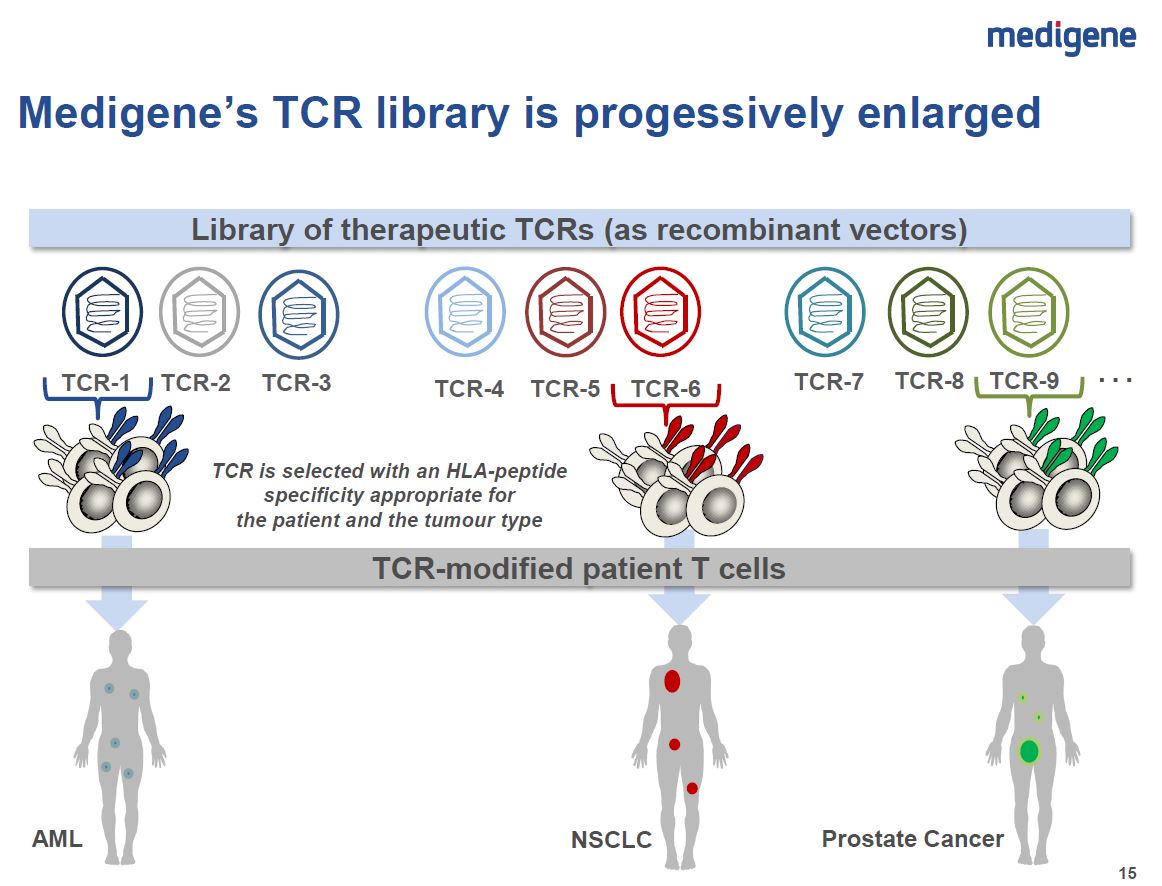 medigene

Medigene's TCR library is progessively enlarged

Library of therapeutic TCRs (as recombinant vectors)

TCR-1 TCR-2 TCR-3 TCR-4 TCR-5 TCR-6 TCR-7 TCR-8 TCR-9 . . .

TCR is selected with an HLA-peptide specificity appropriate for the patient and the tumour type

TCR-modified patient T cells

AML

NSCLC

Prostate Cancer

15